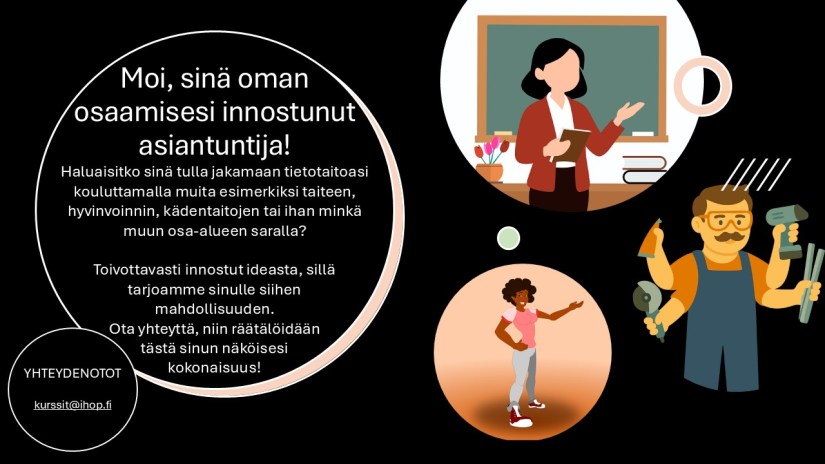 Moi, sinä oman osaamisesi innostunut asiantuntija!

Haluaisitko sinä tulla jakamaan tietotaitoasi kouluttamalla muita esimerkiksi taiteen, hyvinvoinnin, kädentaitojen tai ihan minkä muun osa-alueen saralla?

Toivottavasti innostut ideasta, sillä tarjoamme sinulle siihen mahdollisuuden.
Ota yhteyttä, niin räätälöidään tästä sinun näköisesi kokonaisuus!

YHTEYDENOTOT

kurssit@ihop.fi